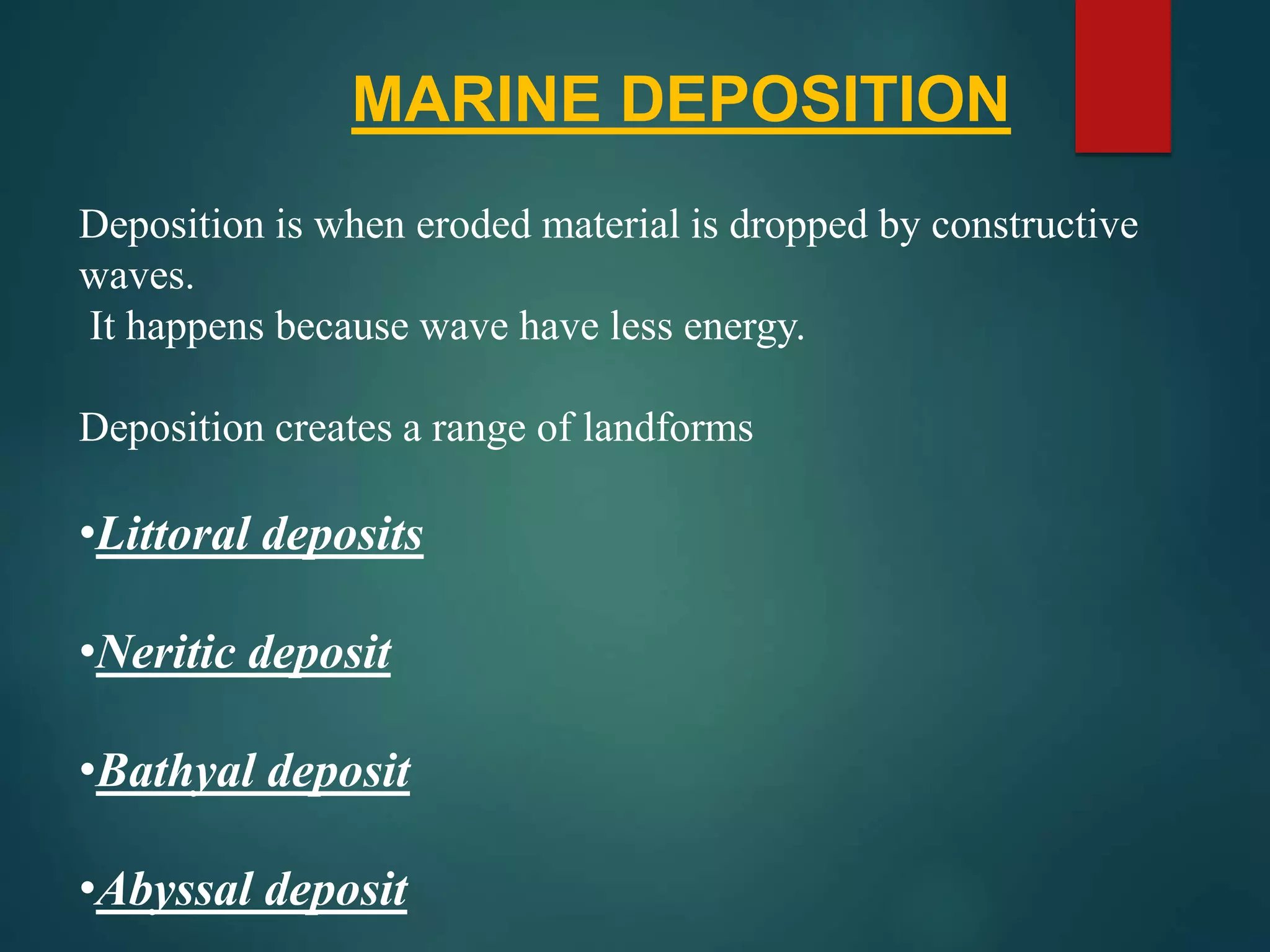 MARINE DEPOSITION

Deposition is when eroded material is dropped by constructive waves.
It happens because wave have less energy.

Deposition creates a range of landforms

•Littoral deposits

•Neritic deposit

•Bathyal deposit

•Abyssal deposit